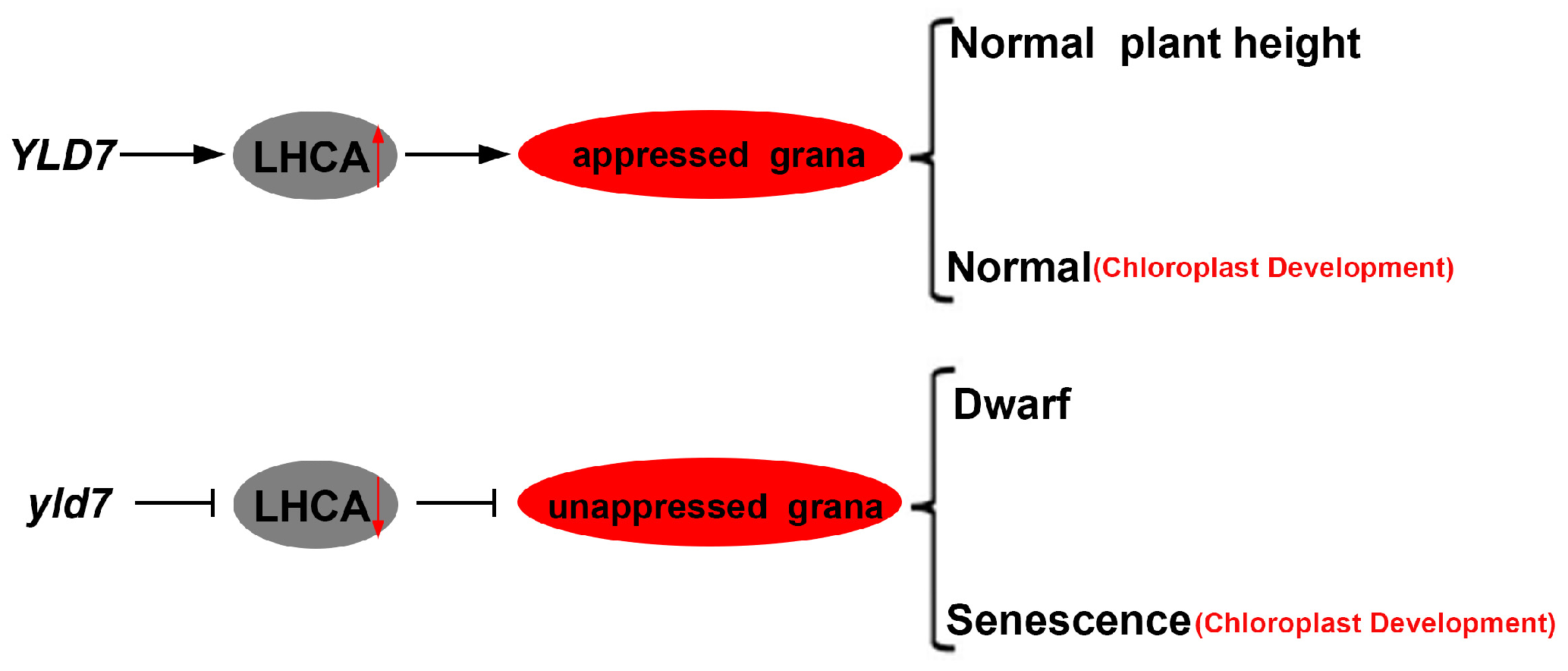 YLD7

LHCA

appressed grana

Normal plant height

Normal(Chloroplast Development)

yld7

LHCA

unappressed grana

Dwarf

Senescence(Chloroplast Development)